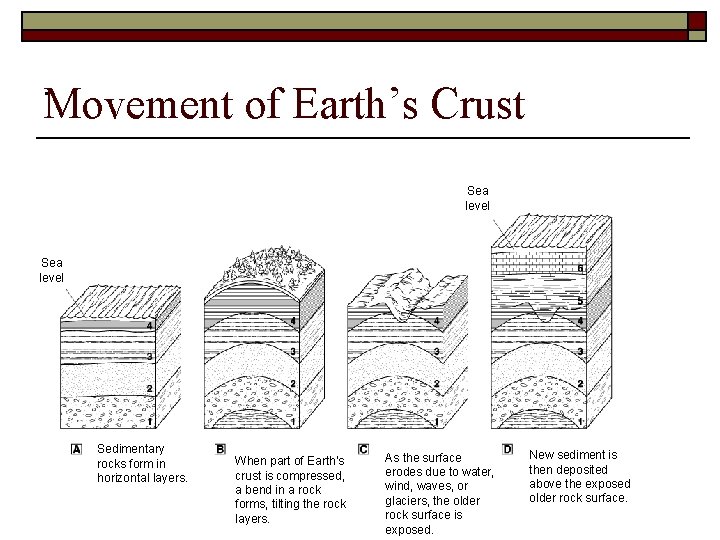 Movement of Earth's Crust

Sea level

4
3
2
1

4
3
2
1

4
3
2
1

Sea level

6
5
4
3
2
1

A Sedimentary rocks form in horizontal layers.

B When part of Earth's crust is compressed, a bend in a rock forms, tilting the rock layers.

C As the surface erodes due to water, wind, waves, or glaciers, the older rock surface is exposed.

D New sediment is then deposited above the exposed older rock surface.